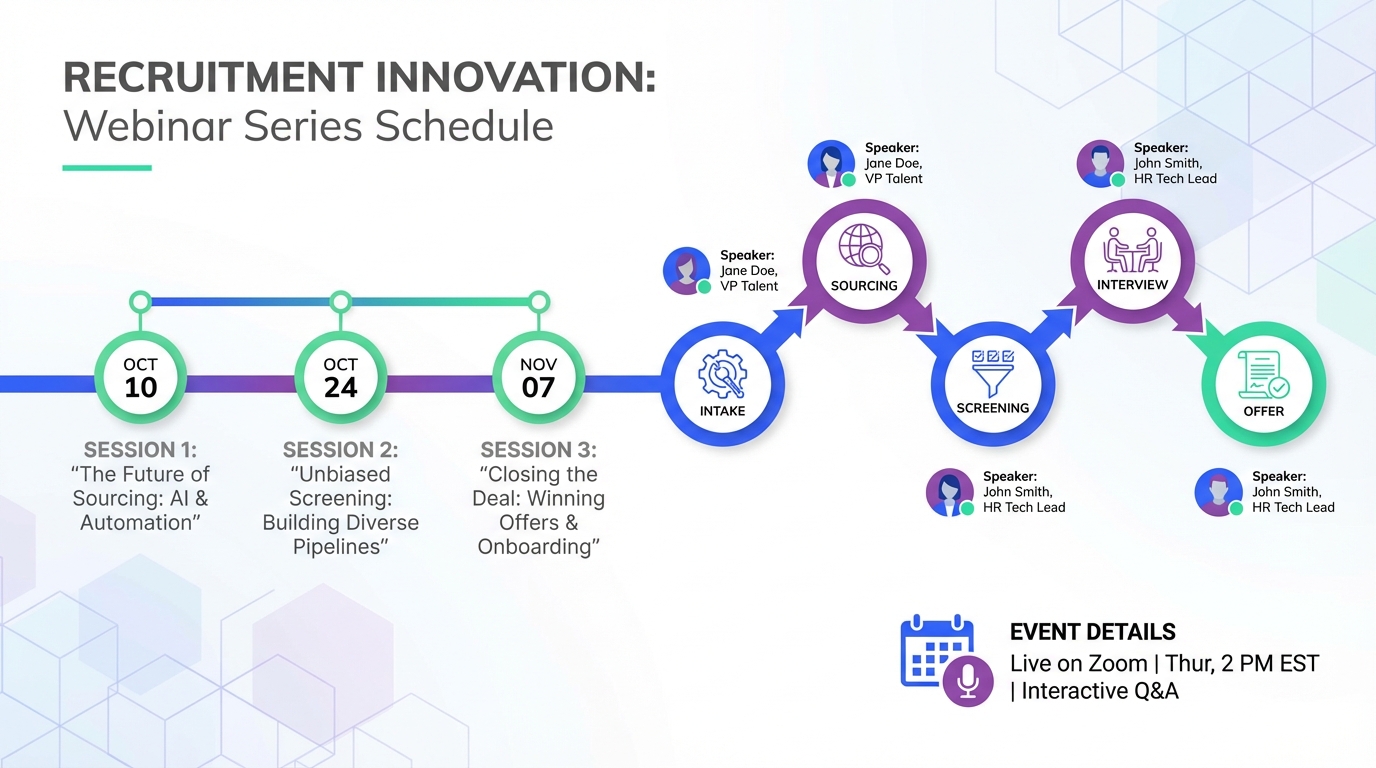 RECRUITMENT INNOVATION:
Webinar Series Schedule

OCT
10

SESSION 1:
"The Future of Sourcing: AI & Automation"

OCT
24

SESSION 2:
"Unbiased Screening: Building Diverse Pipelines"

NOV
07

SESSION 3:
"Closing the Deal: Winning Offers & Onboarding"

Speaker:
Jane Doe,
VP Talent

INTAKE

Speaker:
Jane Doe,
VP Talent

SOURCING

SCREENING

Speaker:
John Smith,
HR Tech Lead

Speaker:
John Smith,
HR Tech Lead

INTERVIEW

OFFER

Speaker:
John Smith,
HR Tech Lead

EVENT DETAILS
Live on Zoom | Thur, 2 PM EST | Interactive Q&A